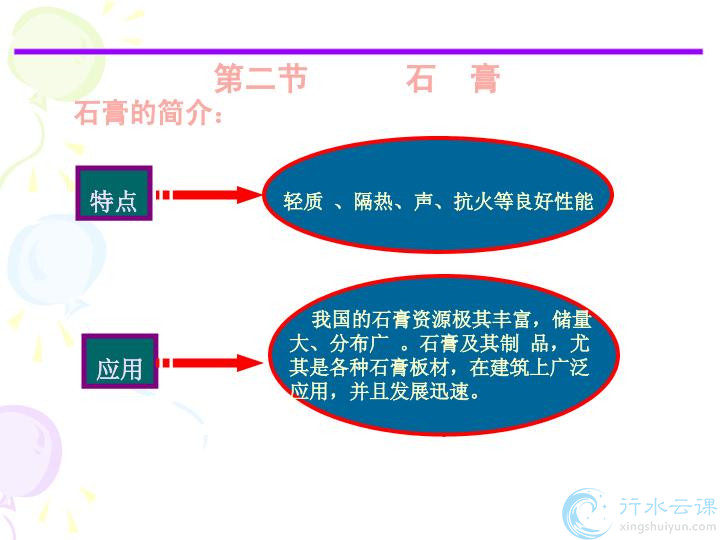 第二节　　石　膏

石膏的简介：

特点

轻质 、隔热、声、抗火等良好性能

应用

我国的石膏资源极其丰富，储量大、分布广 。石膏及其制 品，尤其是各种石膏板材，在建筑上广泛应用，并且发展迅速。

行水云课
xingshuiyun.com